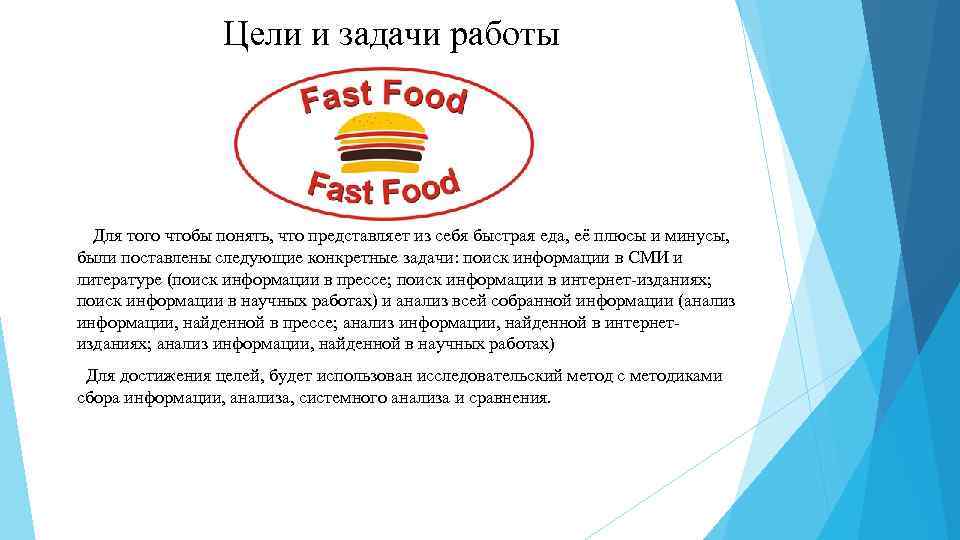 Цели и задачи работы

Fast Food

Fast Food

Для того чтобы понять, что представляет из себя быстрая еда, её плюсы и минусы, были поставлены следующие конкретные задачи: поиск информации в СМИ и литературе (поиск информации в прессе; поиск информации в интернет-изданиях; поиск информации в научных работах) и анализ всей собранной информации (анализ информации, найденной в прессе; анализ информации, найденной в интернет-изданиях; анализ информации, найденной в научных работах)

Для достижения целей, будет использован исследовательский метод с методиками сбора информации, анализа, системного анализа и сравнения.